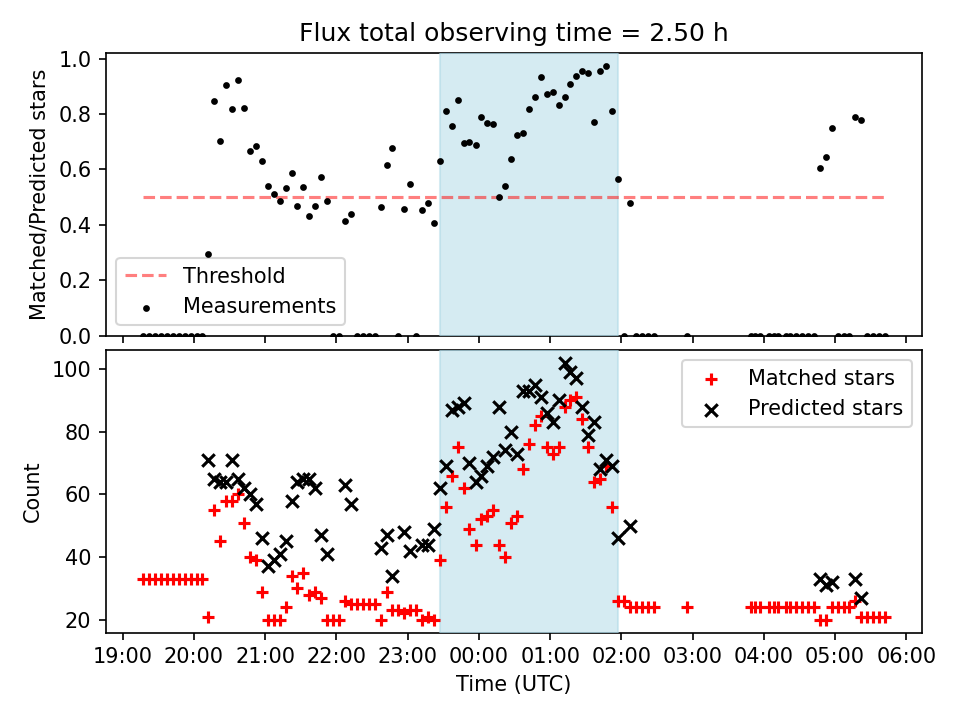 Flux total observing time = 2.50 h

Matched/Predicted stars

1.0
0.8
0.6
0.4
0.2
0.0

Threshold
Measurements

Count

100
80
60
40
20

Matched stars
Predicted stars

19:00 20:00 21:00 22:00 23:00 00:00 01:00 02:00 03:00 04:00 05:00 06:00

Time (UTC)